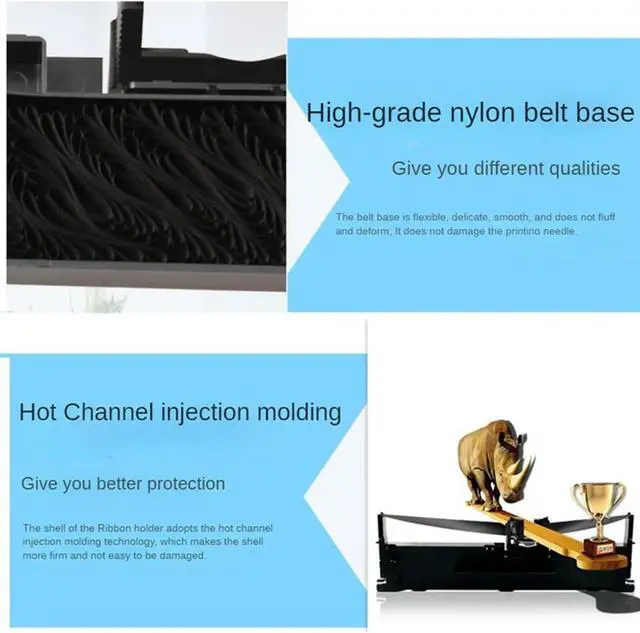 High-grade nylon belt base

Give you different qualities

The belt base is flexible, delicate, smooth, and does not fluff and deform; It does not damage the printing needle.

Hot Channel injection molding

Give you better protection

The shell of the Ribbon holder adopts the hot channel injection molding technology, which makes the shell more firm and not easy to be damaged.